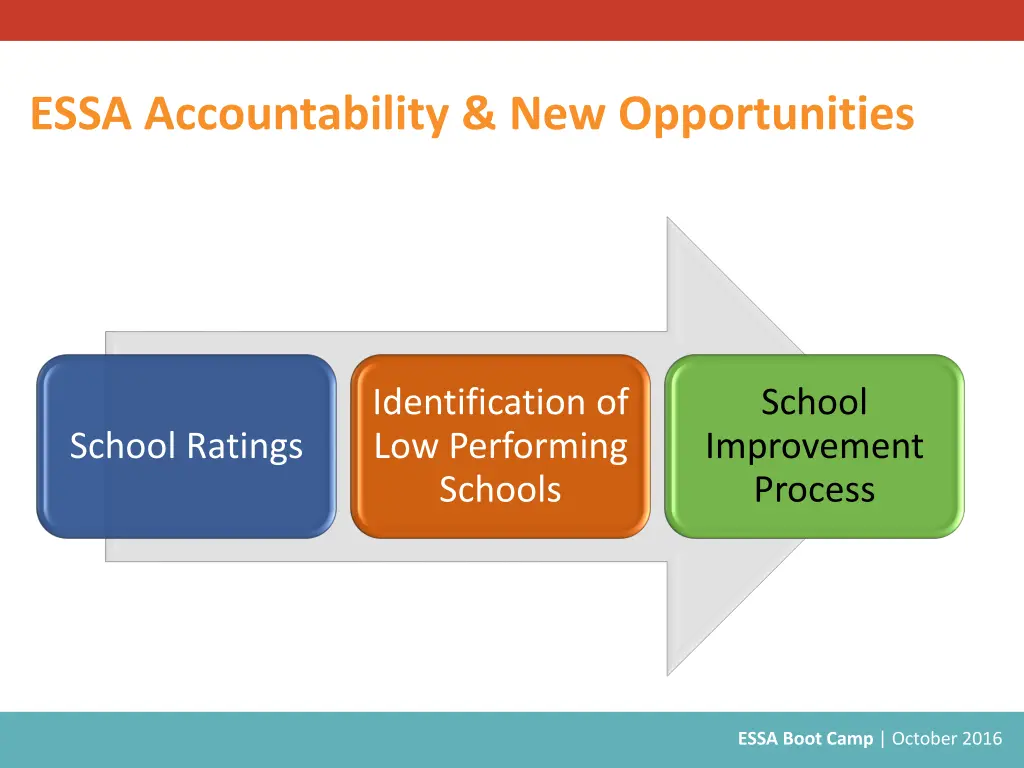 ESSA Accountability & New Opportunities

School Ratings

Identification of Low Performing Schools

School Improvement Process

ESSA Boot Camp | October 2016